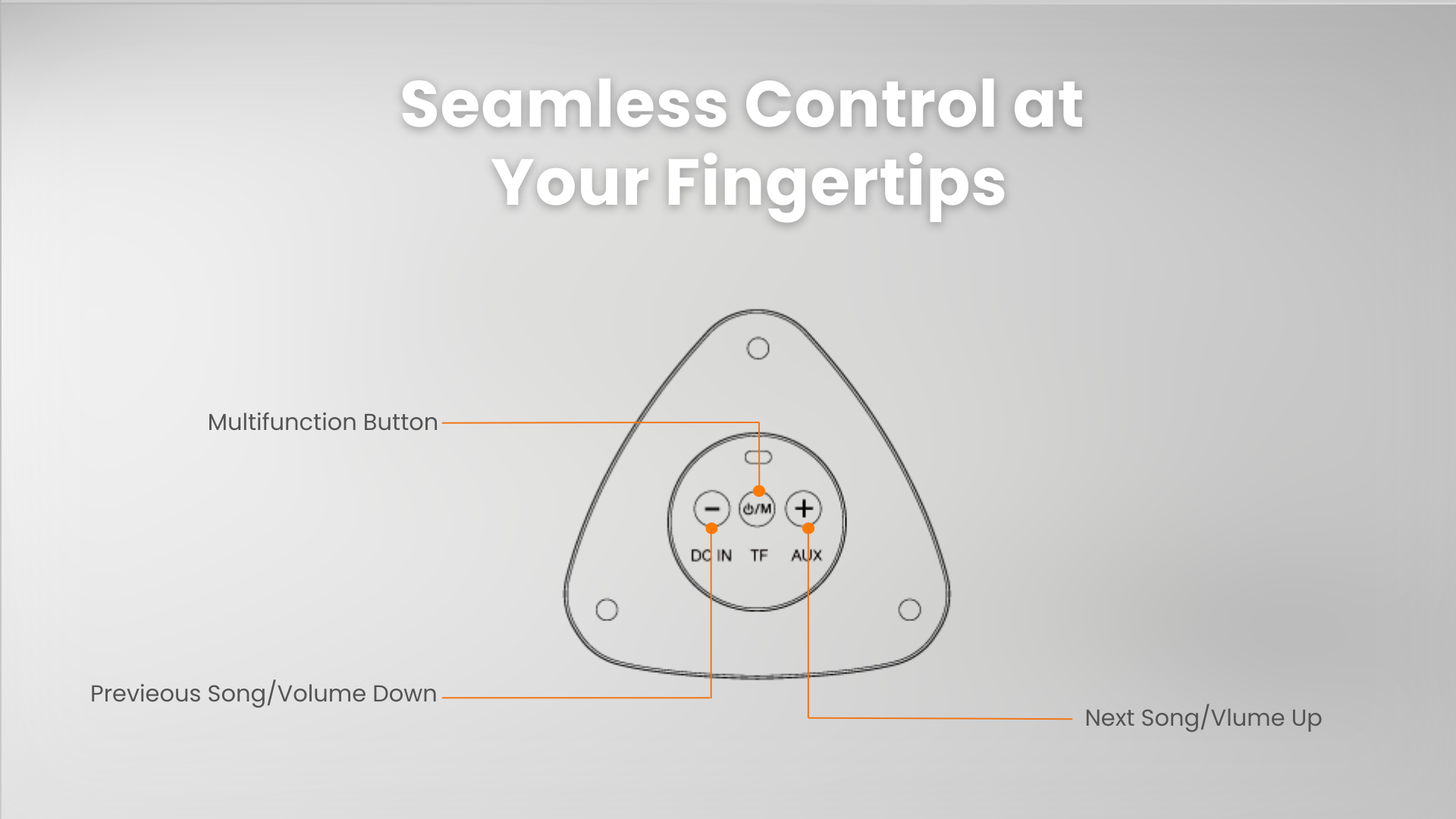 Seamless Control at Your Fingertips

Multifunction Button

−
⏻/M
+

DC IN TF AUX

Previeous Song/Volume Down

Next Song/Vlume Up